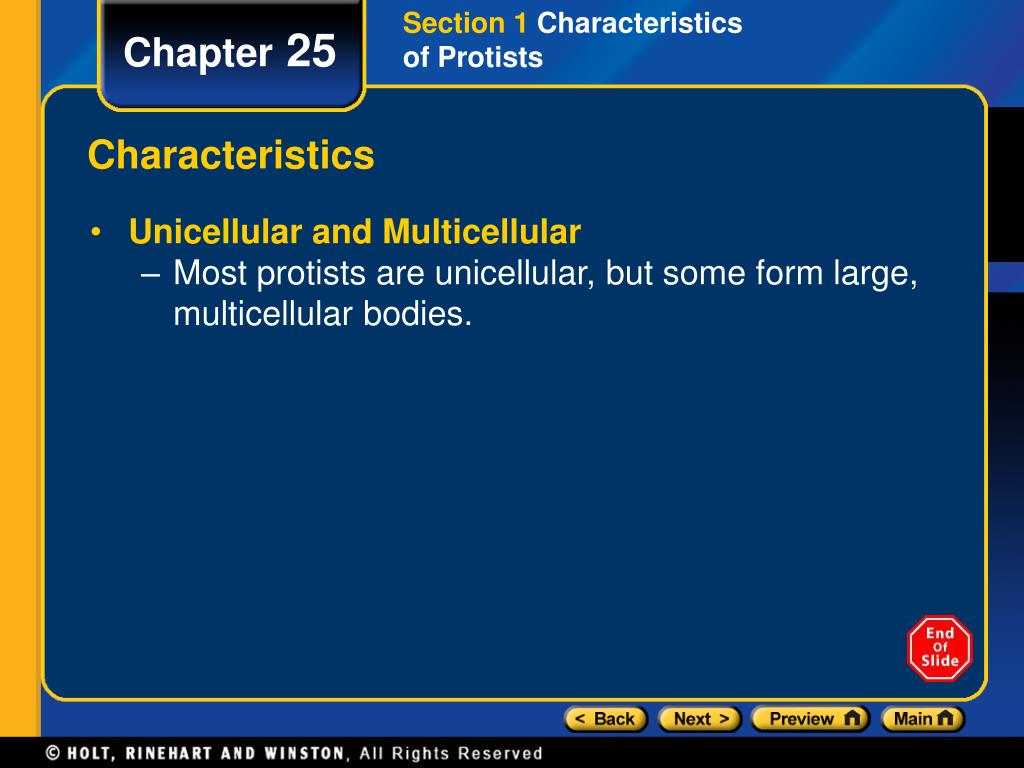 Chapter 25

Section 1 Characteristics of Protists

Characteristics

• Unicellular and Multicellular
– Most protists are unicellular, but some form large, multicellular bodies.

End Of Slide

< Back Next > Preview Main

© HOLT, RINEHART AND WINSTON, All Rights Reserved